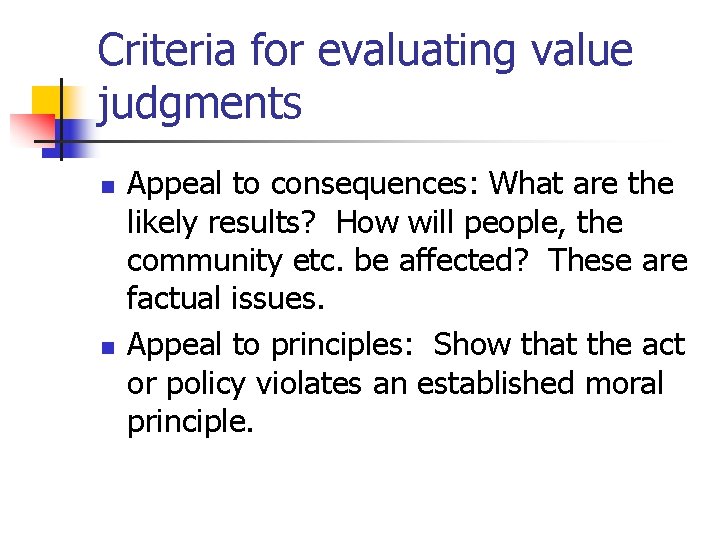 Criteria for evaluating value judgments

- Appeal to consequences: What are the likely results? How will people, the community etc. be affected? These are factual issues.
- Appeal to principles: Show that the act or policy violates an established moral principle.